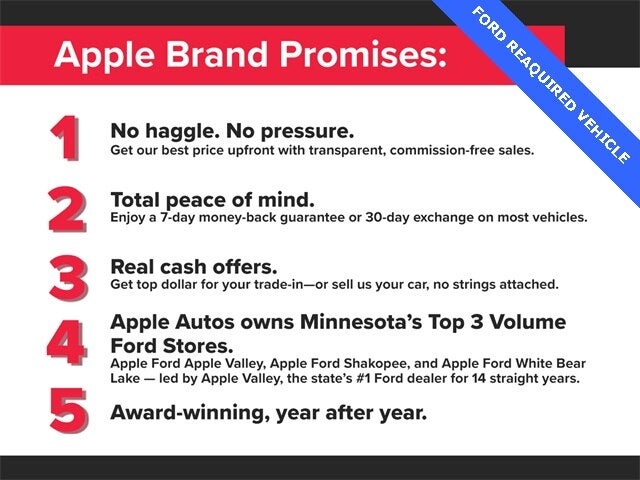 Apple Brand Promises:

FORD REAQUIRED VEHICLE

1 No haggle. No pressure.
Get our best price upfront with transparent, commission-free sales.

2 Total peace of mind.
Enjoy a 7-day money-back guarantee or 30-day exchange on most vehicles.

3 Real cash offers.
Get top dollar for your trade-in—or sell us your car, no strings attached.

4 Apple Autos owns Minnesota's Top 3 Volume Ford Stores.
Apple Ford Apple Valley, Apple Ford Shakopee, and Apple Ford White Bear Lake — led by Apple Valley, the state's #1 Ford dealer for 14 straight years.

5 Award-winning, year after year.